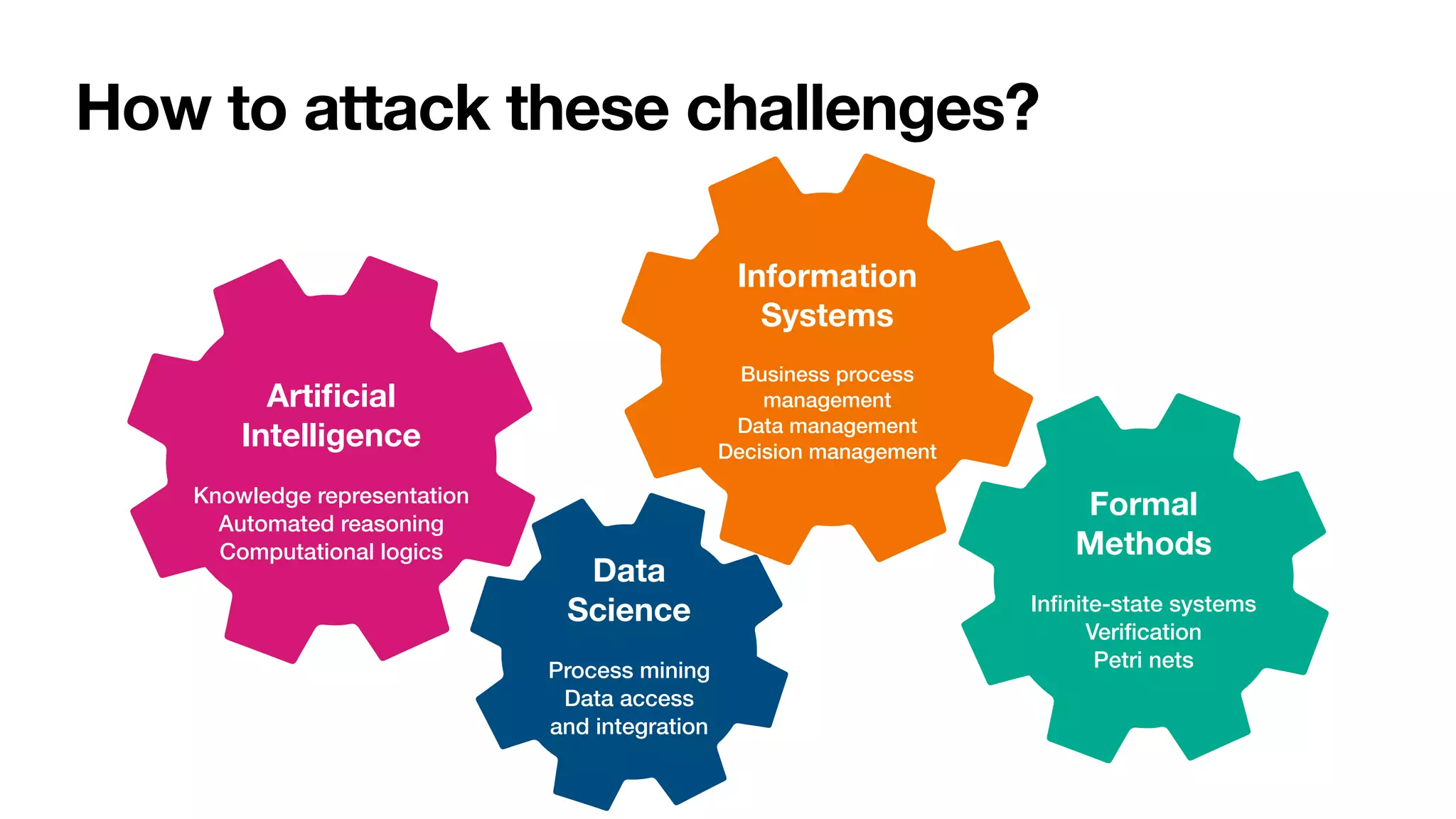 How to attack these challenges?

Artificial Intelligence

Knowledge representation
Automated reasoning
Computational logics

Information Systems

Business process management
Data management
Decision management

Data Science

Process mining
Data access and integration

Formal Methods

Infinite-state systems
Verification
Petri nets